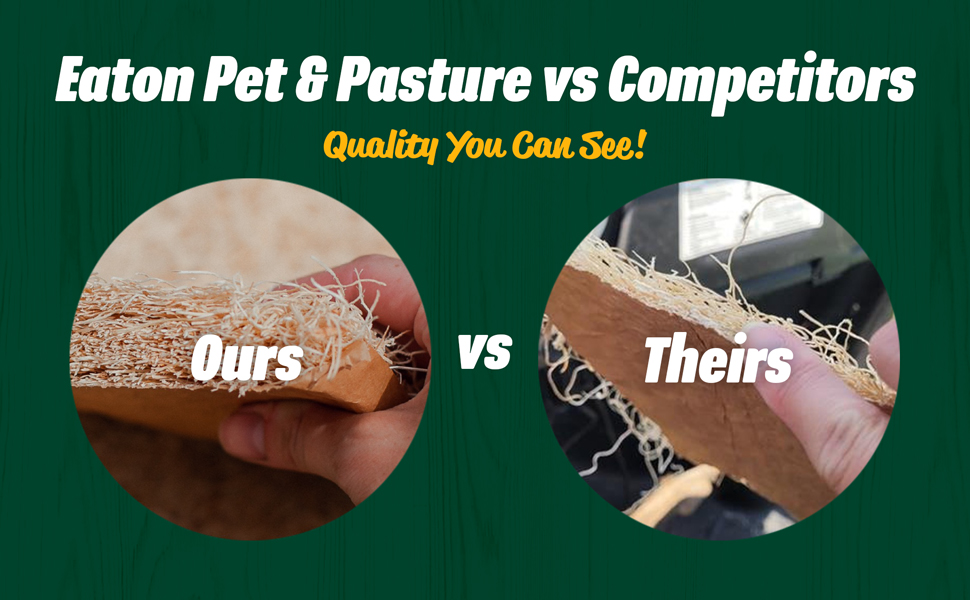 Eaton Pet & Pasture vs Competitors

Quality You Can See!

Ours

vs

Theirs